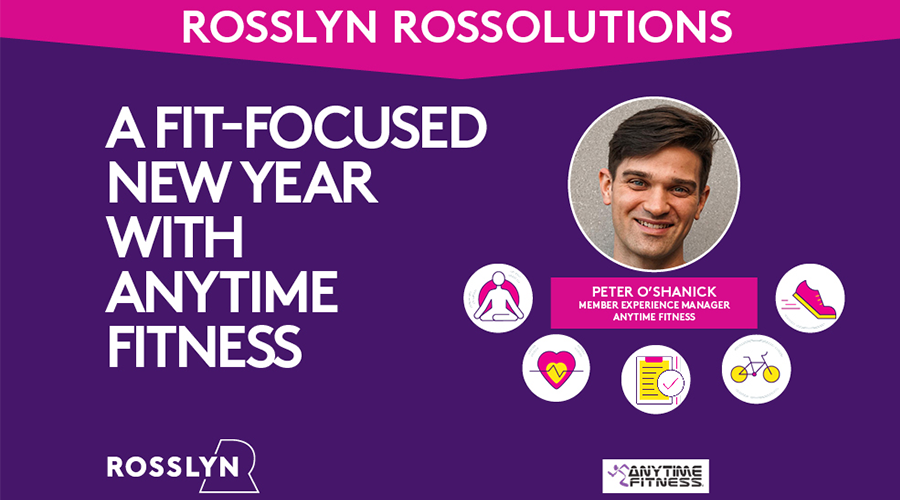 ROSSLYN ROSSOLUTIONS

A FIT-FOCUSED NEW YEAR WITH ANYTIME FITNESS

PETER O'SHANICK
MEMBER EXPERIENCE MANAGER
ANYTIME FITNESS

ROSSLYN

ANYTIME FITNESS